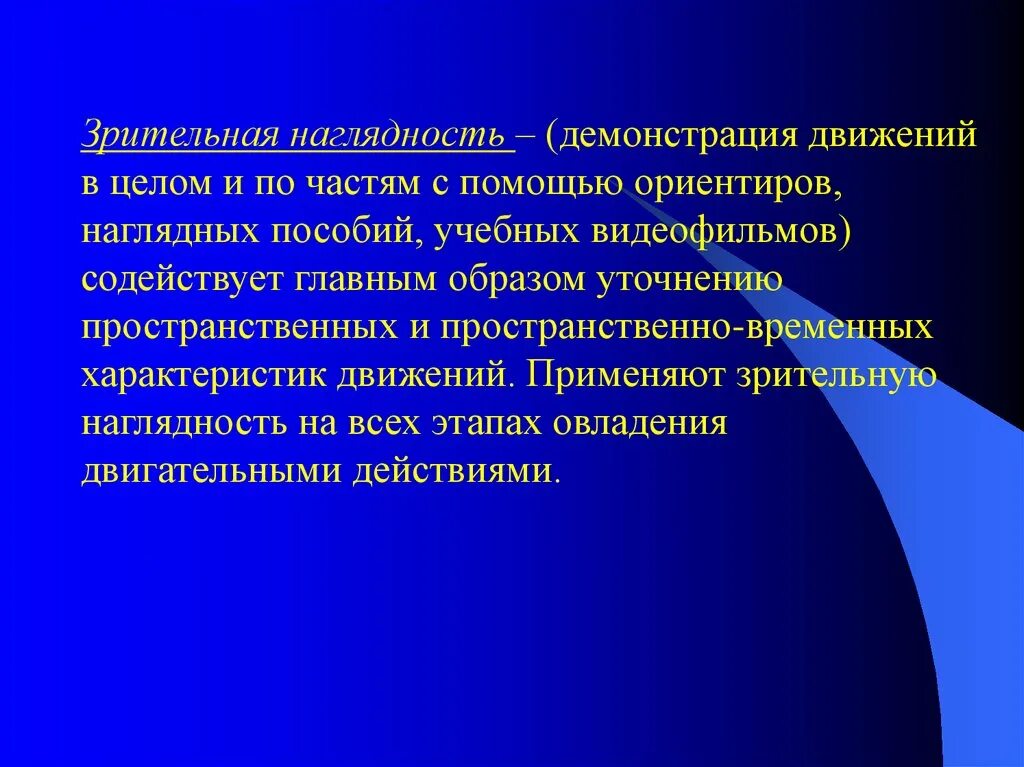 Зрительная наглядность – (демонстрация движений в целом и по частям с помощью ориентиров, наглядных пособий, учебных видеофильмов) содействует главным образом уточнению пространственных и пространственно-временных характеристик движений. Применяют зрительную наглядность на всех этапах овладения двигательными действиями.